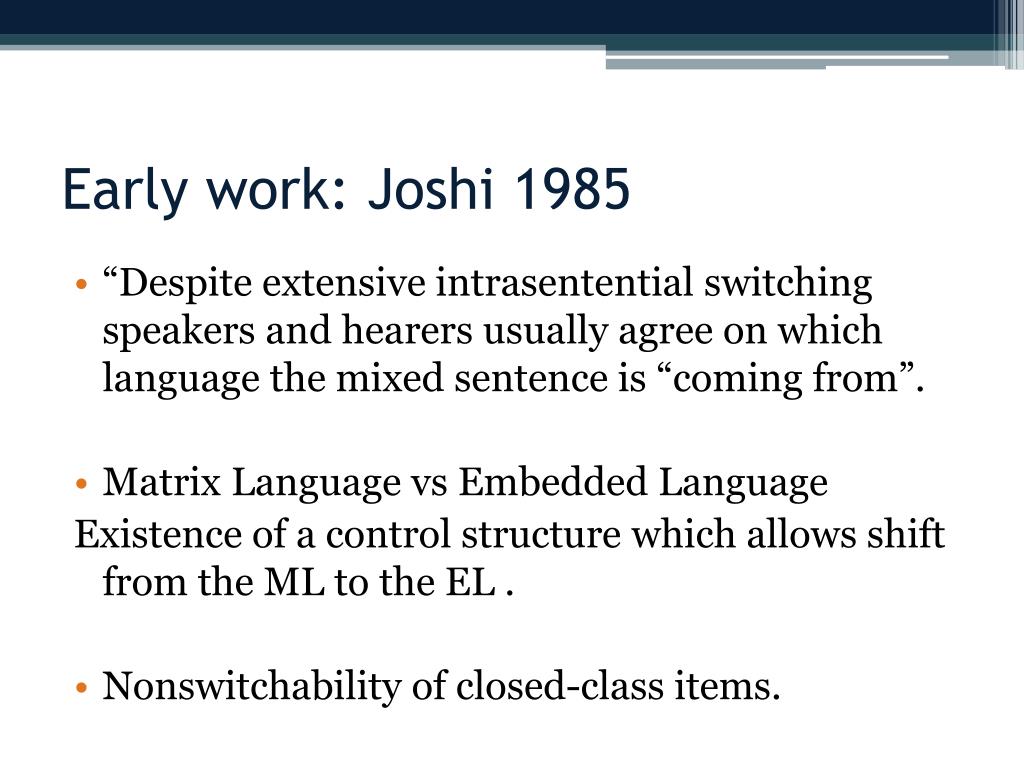 Early work: Joshi 1985

• “Despite extensive intrasentential switching speakers and hearers usually agree on which language the mixed sentence is “coming from”.

• Matrix Language vs Embedded Language
Existence of a control structure which allows shift from the ML to the EL .

• Nonswitchability of closed-class items.